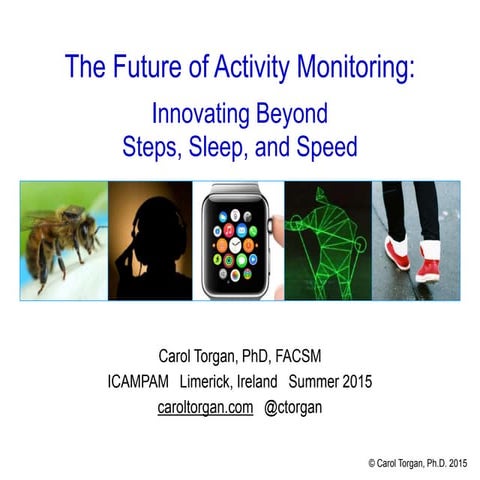 The Future of Activity Monitoring:

Innovating Beyond
Steps, Sleep, and Speed

Carol Torgan, PhD, FACSM
ICAMPAM Limerick, Ireland Summer 2015
caroltorgan.com @ctorgan

© Carol Torgan, Ph.D. 2015